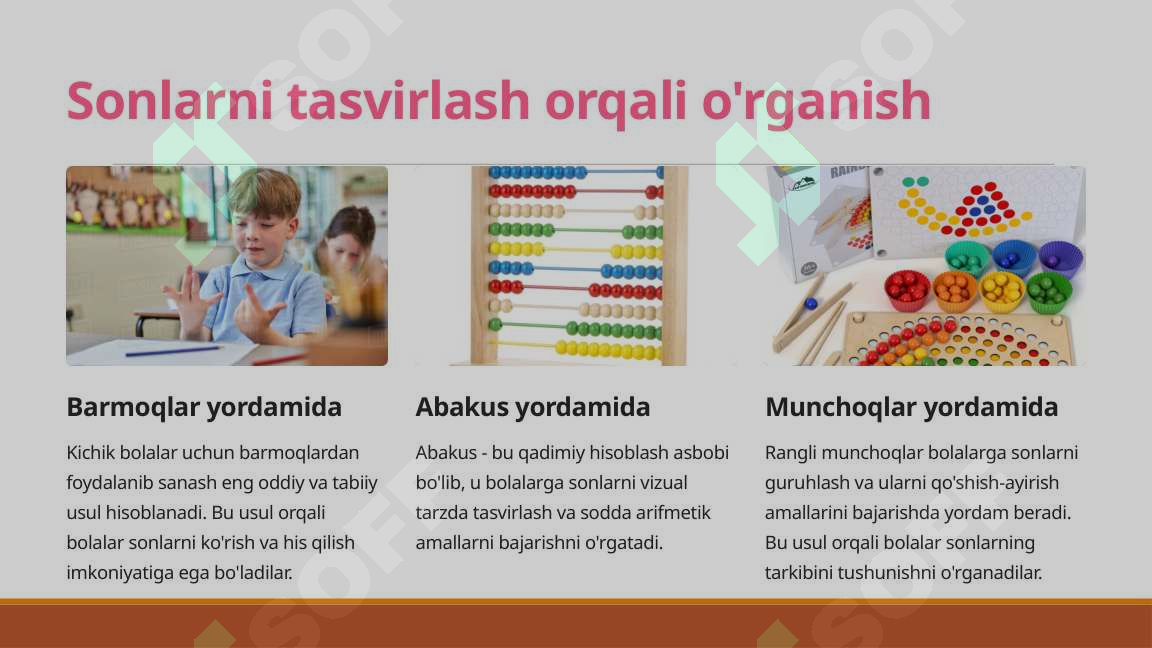 Sonlarni tasvirlash orqali o'rganish

Barmoqlar yordamida

Kichik bolalar uchun barmoqlardan foydalanib sanash eng oddiy va tabiiy usul hisoblanadi. Bu usul orqali bolalar sonlarni ko'rish va his qilish imkoniyatiga ega bo'ladilar.

Abakus yordamida

Abakus - bu qadimiy hisoblash asbobi bo'lib, u bolalarga sonlarni vizual tarzda tasvirlash va sodda arifmetik amallarni bajarishni o'rgatadi.

Munchoqlar yordamida

Rangli munchoqlar bolalarga sonlarni guruhlash va ularni qo'shish-ayirish amallarini bajarishda yordam beradi. Bu usul orqali bolalar sonlarning tarkibini tushunishni o'rganadilar.